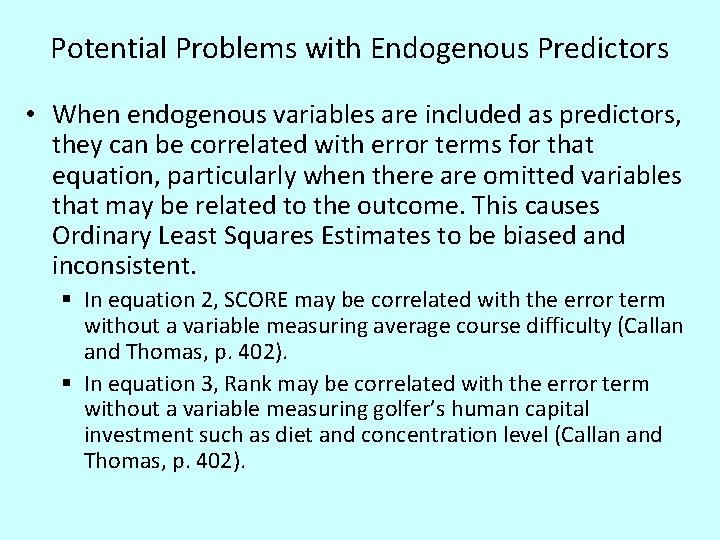 Potential Problems with Endogenous Predictors

• When endogenous variables are included as predictors, they can be correlated with error terms for that equation, particularly when there are omitted variables that may be related to the outcome. This causes Ordinary Least Squares Estimates to be biased and inconsistent.

▪ In equation 2, SCORE may be correlated with the error term without a variable measuring average course difficulty (Callan and Thomas, p. 402).

▪ In equation 3, Rank may be correlated with the error term without a variable measuring golfer's human capital investment such as diet and concentration level (Callan and Thomas, p. 402).